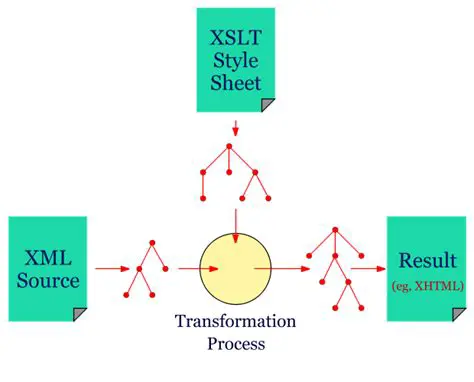 XSLT Style Sheet

XML Source

Transformation Process

Result
(eg. XHTML)